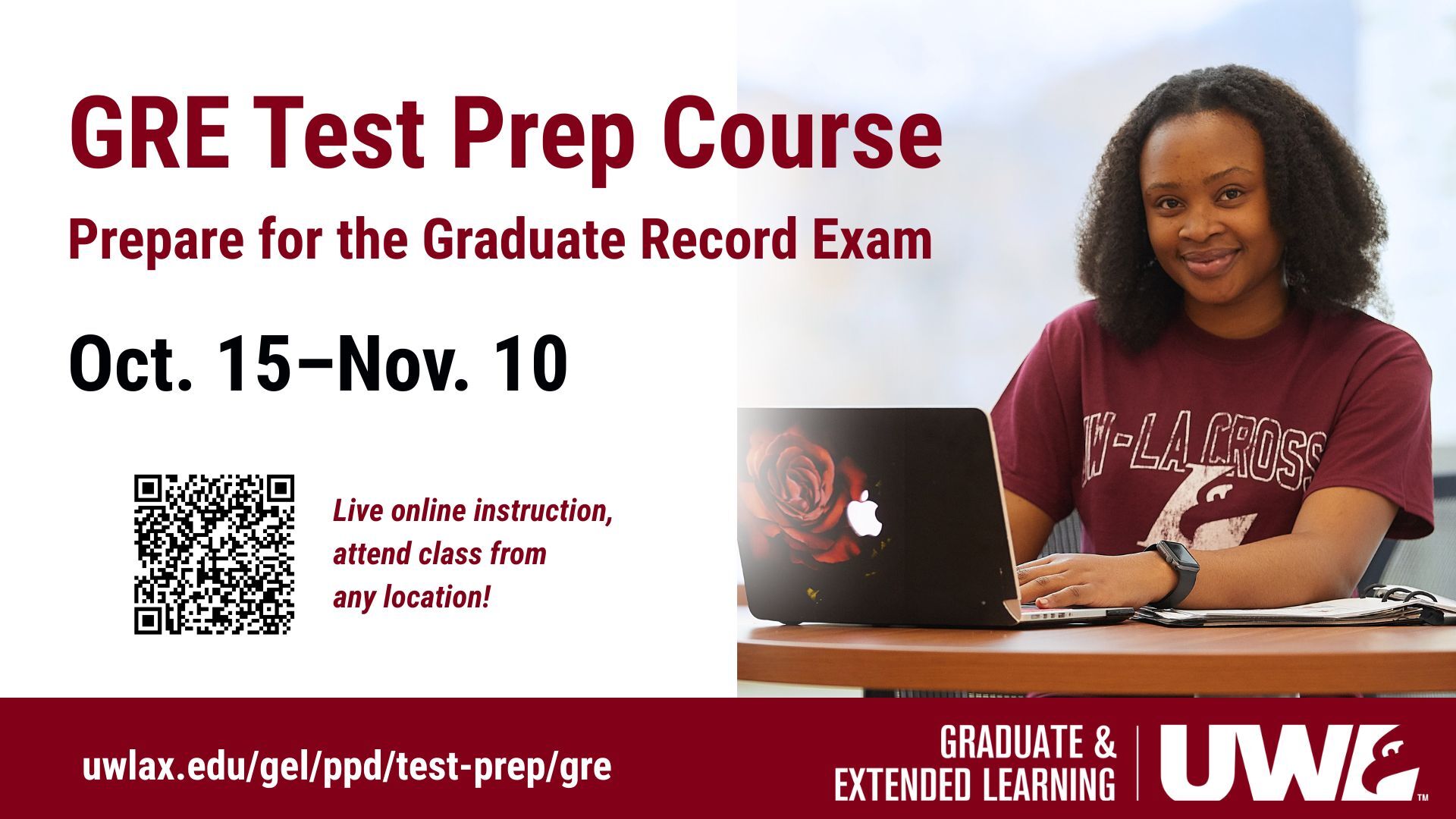 GRE Test Prep Course

Prepare for the Graduate Record Exam

Oct. 15–Nov. 10

Live online instruction, attend class from any location!

UW-LA CROSS

uwlax.edu/gel/ppd/test-prep/gre

GRADUATE & EXTENDED LEARNING

UWL